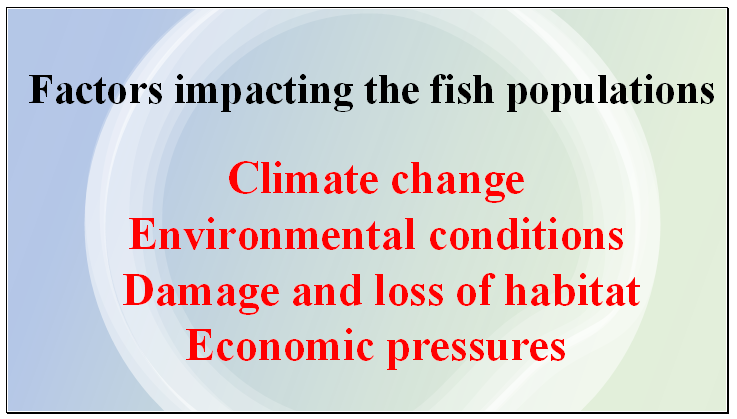 Factors impacting the fish populations

Climate change
Environmental conditions
Damage and loss of habitat
Economic pressures